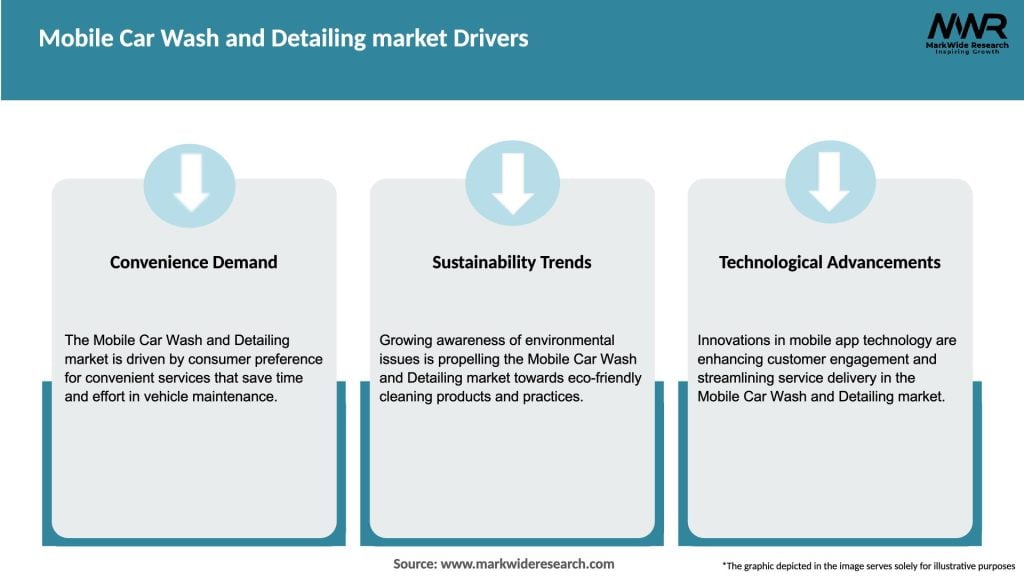 Mobile Car Wash and Detailing market Drivers

MWR
MarkWide Research
Inspiring Growth

Convenience Demand

The Mobile Car Wash and Detailing market is driven by consumer preference for convenient services that save time and effort in vehicle maintenance.

Sustainability Trends

Growing awareness of environmental issues is propelling the Mobile Car Wash and Detailing market towards eco-friendly cleaning products and practices.

Technological Advancements

Innovations in mobile app technology are enhancing customer engagement and streamlining service delivery in the Mobile Car Wash and Detailing market.

Source: www.markwideresearch.com

*The graphic depicted in the image serves solely for illustrative purposes